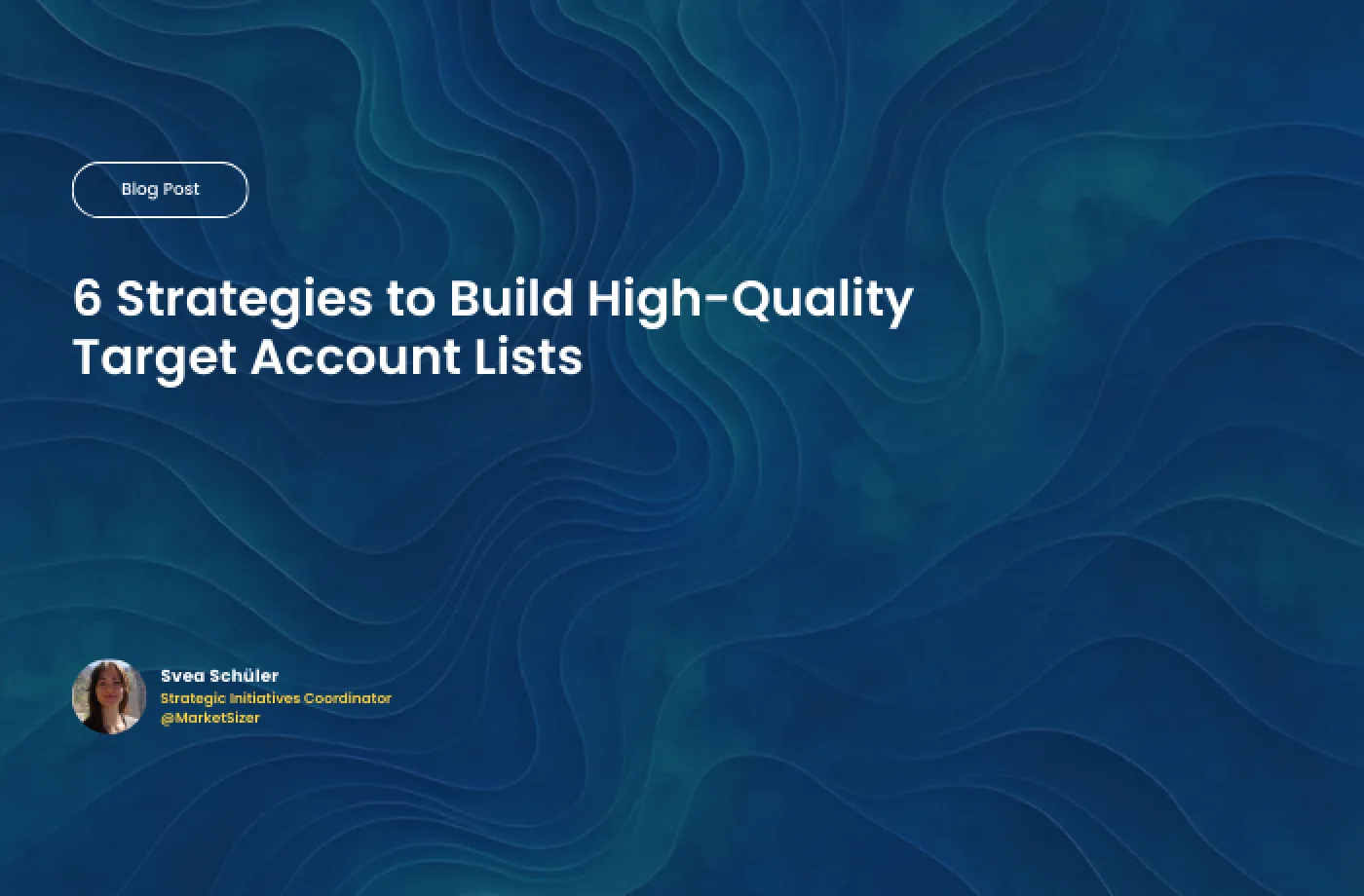 Blog Post

6 Strategies to Build High-Quality Target Account Lists

Svea Schüler
Strategic Initiatives Coordinator
@MarketSizer